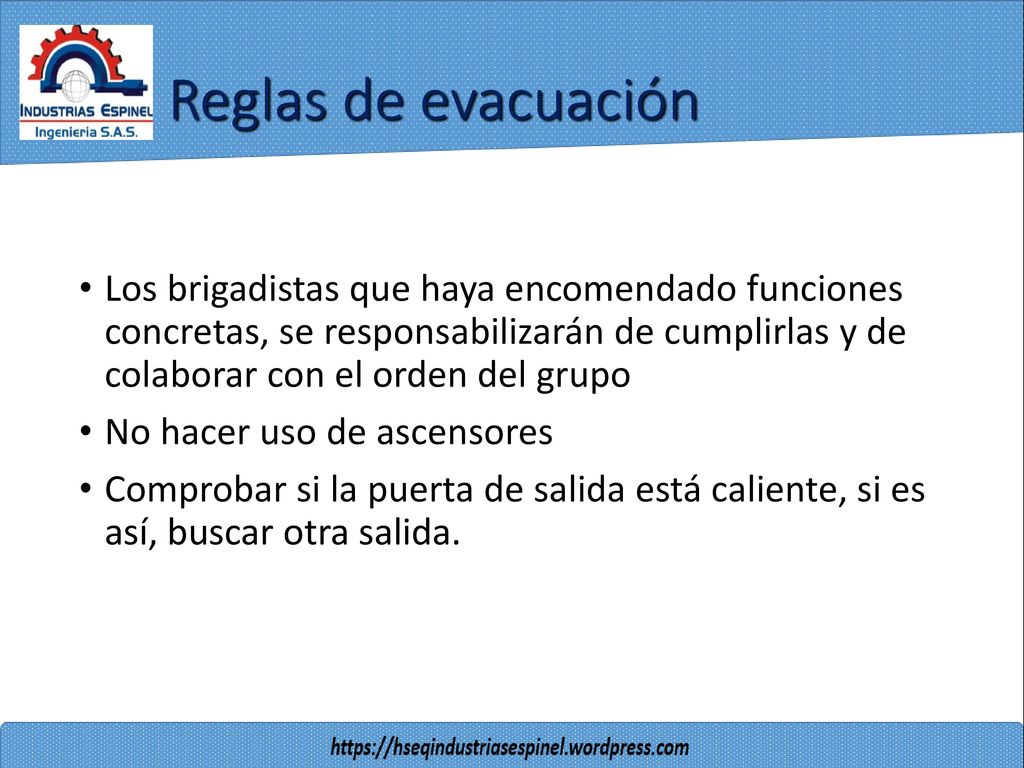 INDUSTRIAS ESPINEL
Ingenieria S.A.S.

Reglas de evacuación

• Los brigadistas que haya encomendado funciones concretas, se responsabilizarán de cumplirlas y de colaborar con el orden del grupo
• No hacer uso de ascensores
• Comprobar si la puerta de salida está caliente, si es así, buscar otra salida.

https://hseqindustriasespinel.wordpress.com